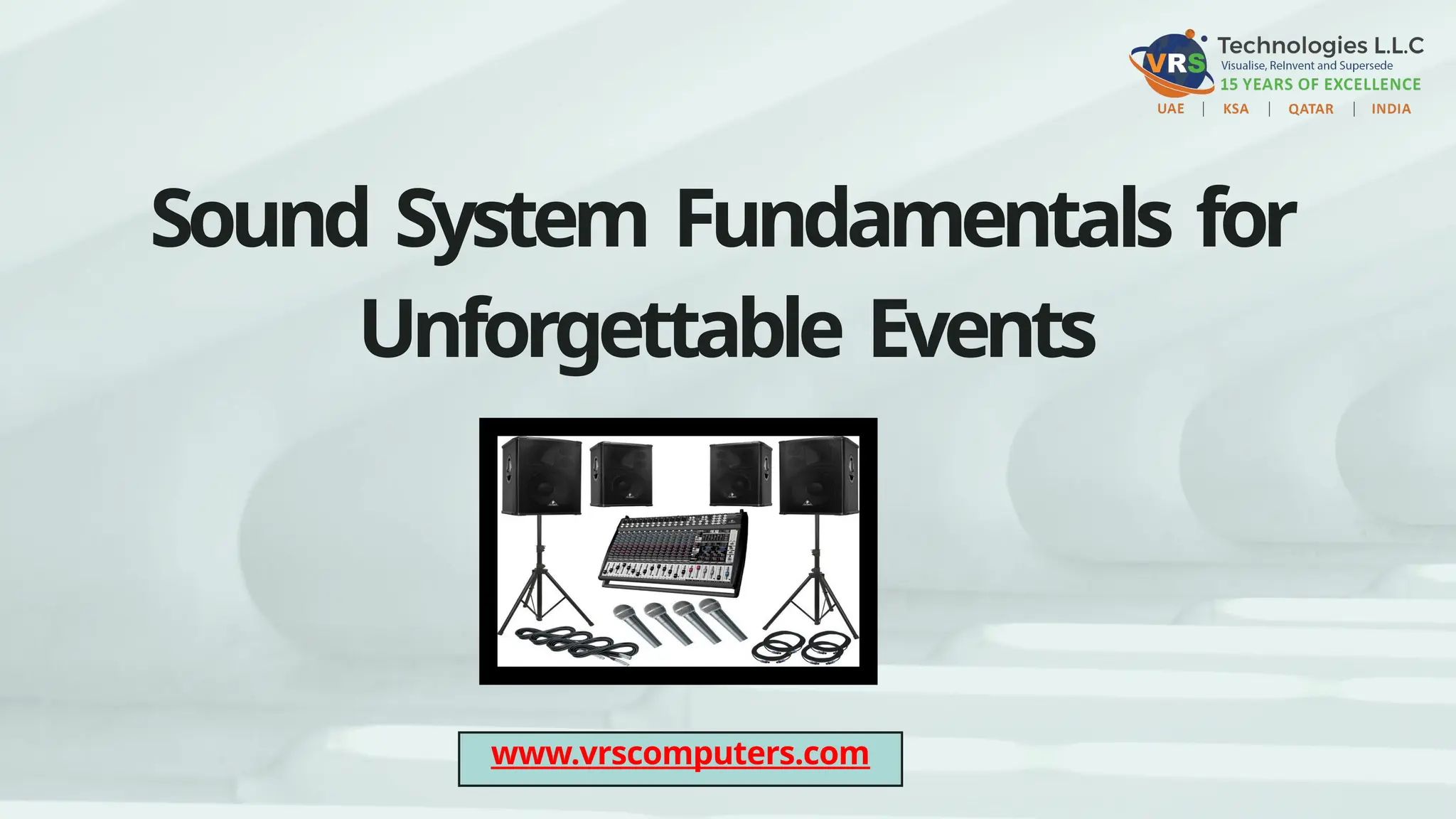 VRS Technologies L.L.C
Visualise, ReInvent and Supersede
15 YEARS OF EXCELLENCE
UAE | KSA | QATAR | INDIA

Sound System Fundamentals for Unforgettable Events

www.vrscomputers.com